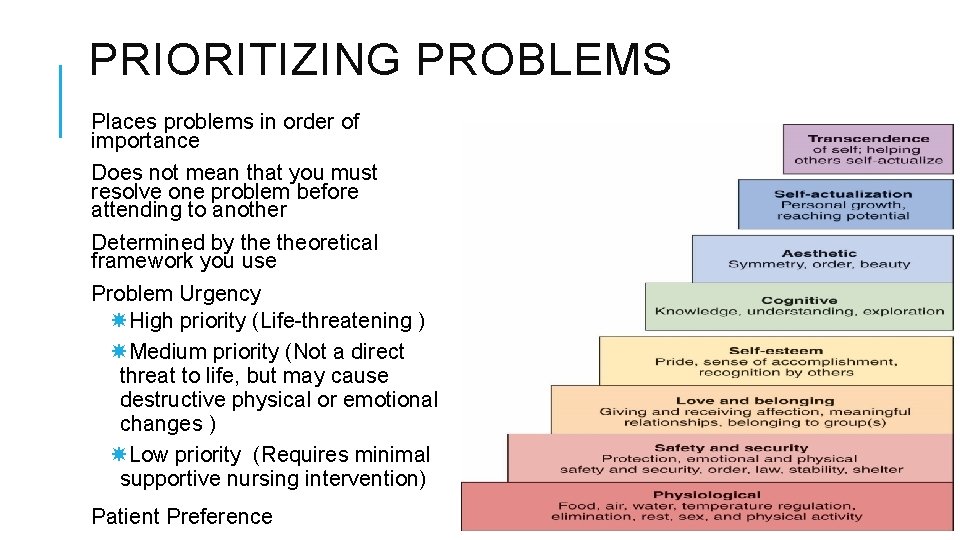 PRIORITIZING PROBLEMS

Places problems in order of importance

Does not mean that you must resolve one problem before attending to another

Determined by the theoretical framework you use

Problem Urgency

High priority (Life-threatening )

Medium priority (Not a direct threat to life, but may cause destructive physical or emotional changes )

Low priority (Requires minimal supportive nursing intervention)

Patient Preference

Transcendence of self; helping others self-actualize

Self-actualization
Personal growth, reaching potential

Aesthetic
Symmetry, order, beauty

Cognitive
Knowledge, understanding, exploration

Self-esteem
Pride, sense of accomplishment, recognition by others

Love and belonging
Giving and receiving affection, meaningful relationships, belonging to group(s)

Safety and security
Protection, emotional and physical safety and security, order, law, stability, shelter

Physiological
Food, air, water, temperature regulation, elimination, rest, sex, and physical activity